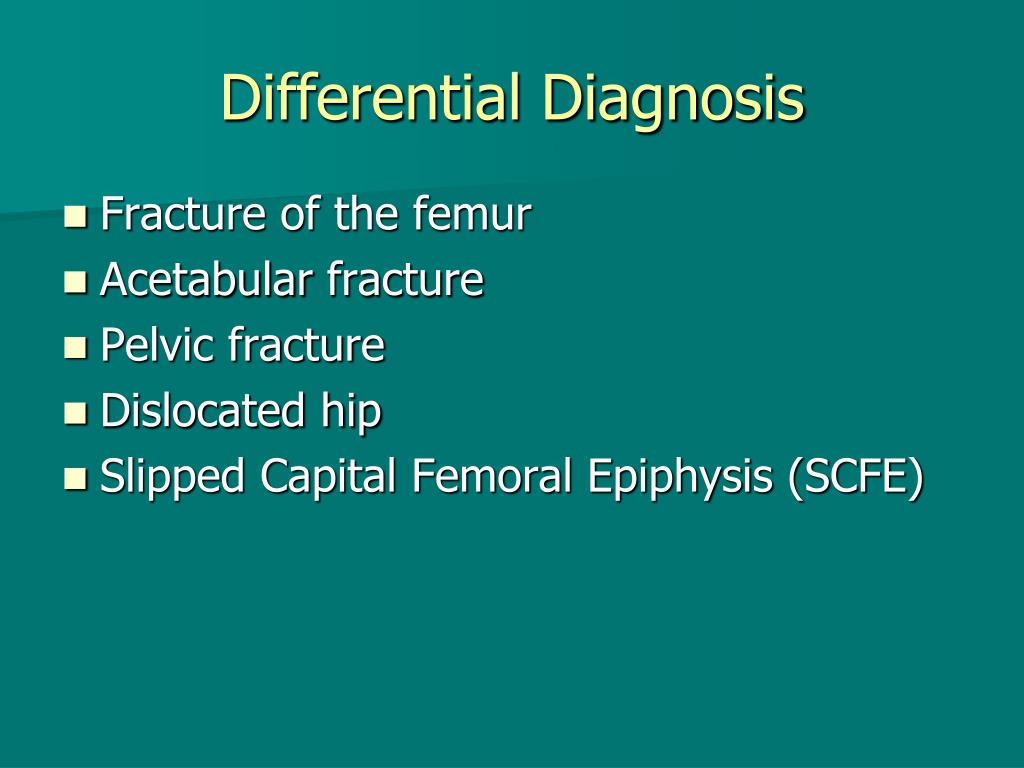 Differential Diagnosis

- Fracture of the femur
- Acetabular fracture
- Pelvic fracture
- Dislocated hip
- Slipped Capital Femoral Epiphysis (SCFE)